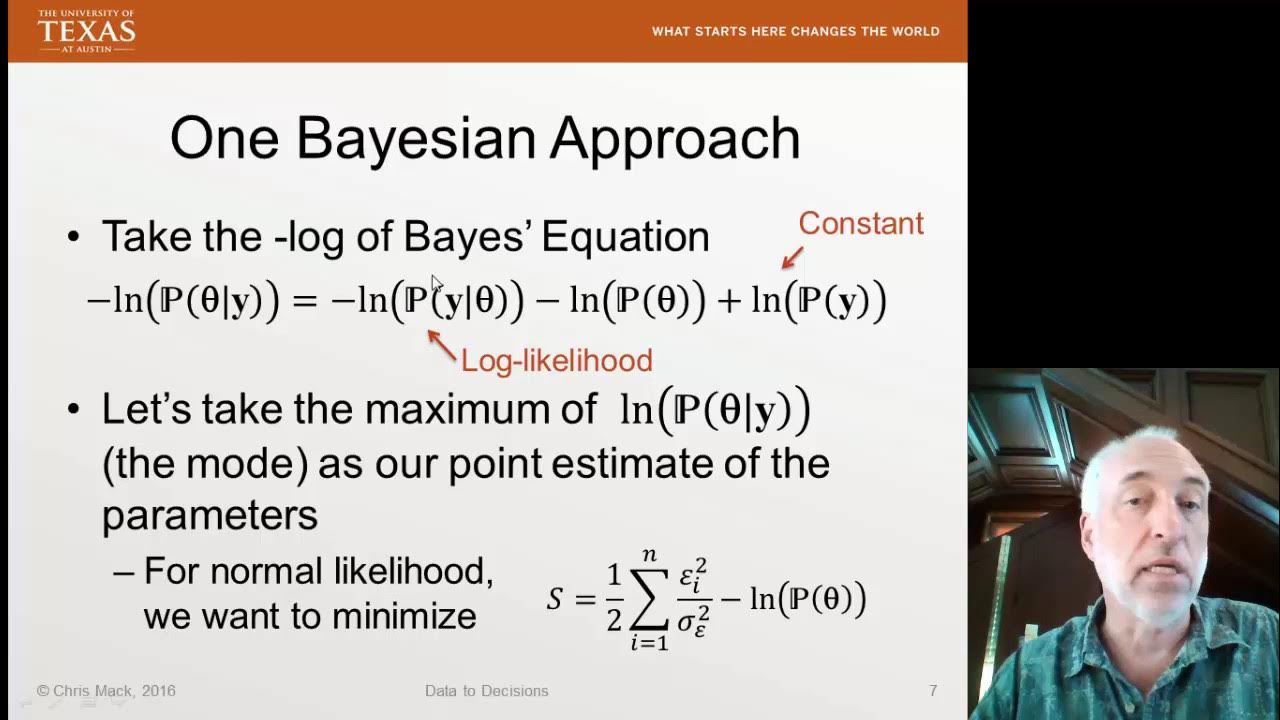 THE UNIVERSITY OF TEXAS AT AUSTIN

WHAT STARTS HERE CHANGES THE WORLD

One Bayesian Approach

• Take the -log of Bayes' Equation

Constant

$-\ln(\mathbb{P}(\theta|\mathbf{y})) = -\ln(\mathbb{P}(\mathbf{y}|\theta)) - \ln(\mathbb{P}(\theta)) + \ln(\mathbb{P}(\mathbf{y}))$

Log-likelihood

• Let's take the maximum of $\ln(\mathbb{P}(\theta|\mathbf{y}))$ (the mode) as our point estimate of the parameters

– For normal likelihood, we want to minimize

$S = \frac{1}{2}\sum_{i=1}^{n}\frac{\varepsilon_i^2}{\sigma_\varepsilon^2} - \ln(\mathbb{P}(\theta))$

© Chris Mack, 2016

Data to Decisions

7